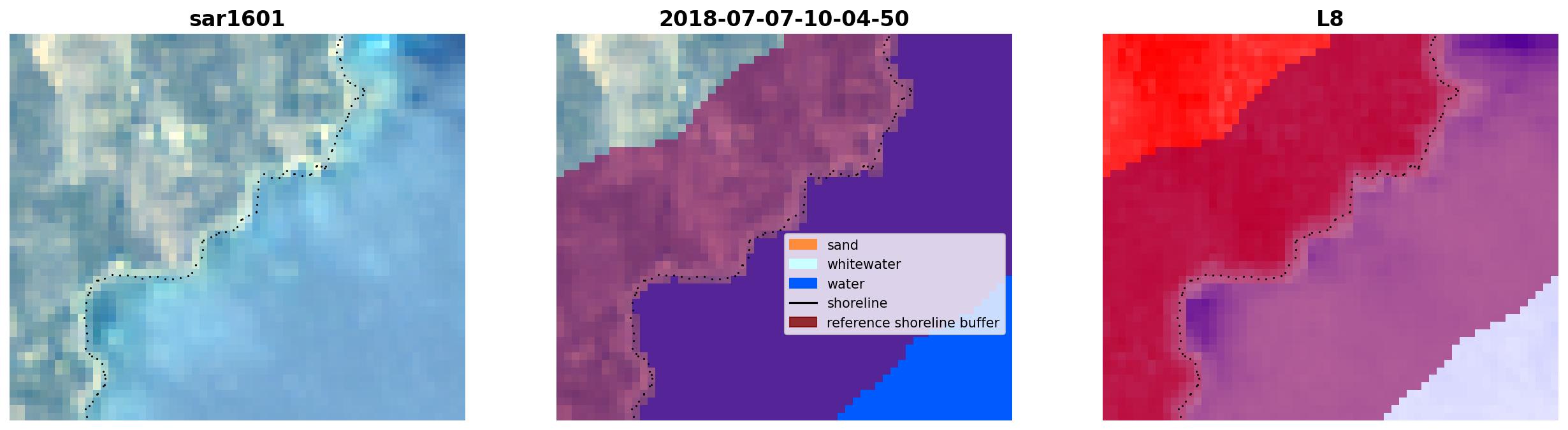 sar1601

2018-07-07-10-04-50

sand
whitewater
water
shoreline
reference shoreline buffer

L8